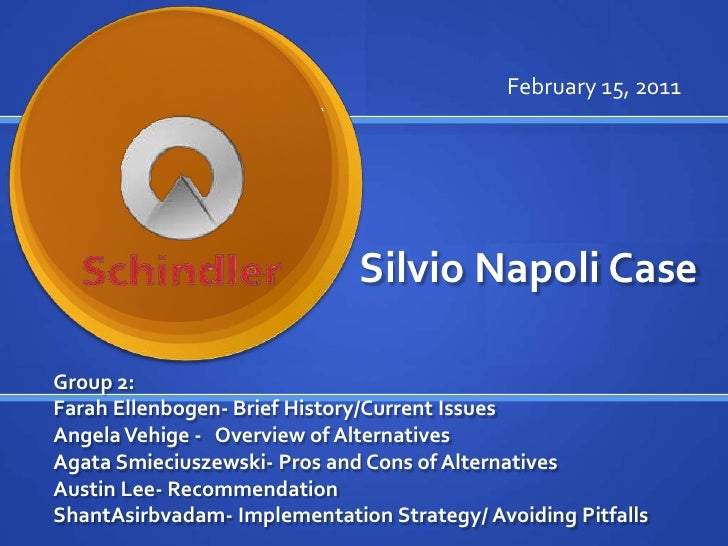 February 15, 2011

Schindler

Silvio Napoli Case

Group 2:
Farah Ellenbogen- Brief History/Current Issues
Angela Vehige - Overview of Alternatives
Agata Smieciuszewski- Pros and Cons of Alternatives
Austin Lee- Recommendation
ShantAsirbvadam- Implementation Strategy/ Avoiding Pitfalls